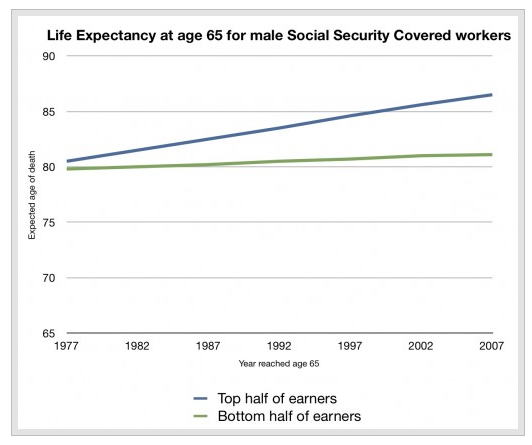 Life Expectancy at age 65 for male Social Security Covered workers

90
85
80
75
70
65

Expected age of death

1977
1982
1987
1992
1997
2002
2007

Year reached age 65

Top half of earners
Bottom half of earners